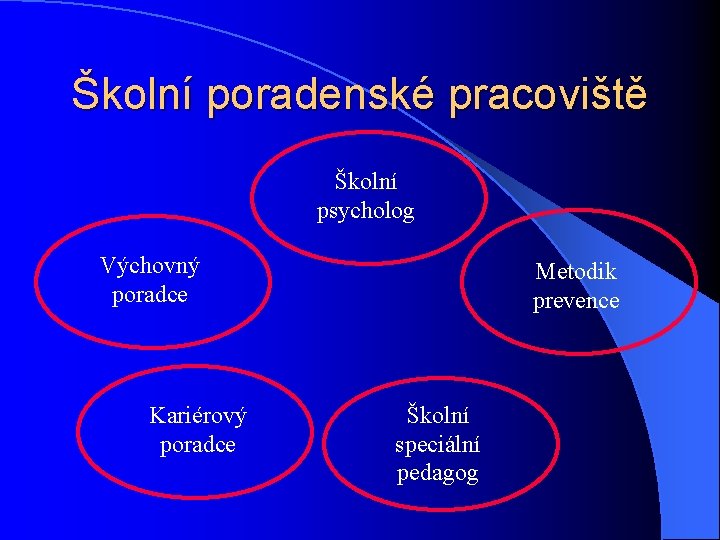 Školní poradenské pracoviště

Školní psycholog

Výchovný poradce

Metodik prevence

Kariérový poradce

Školní speciální pedagog